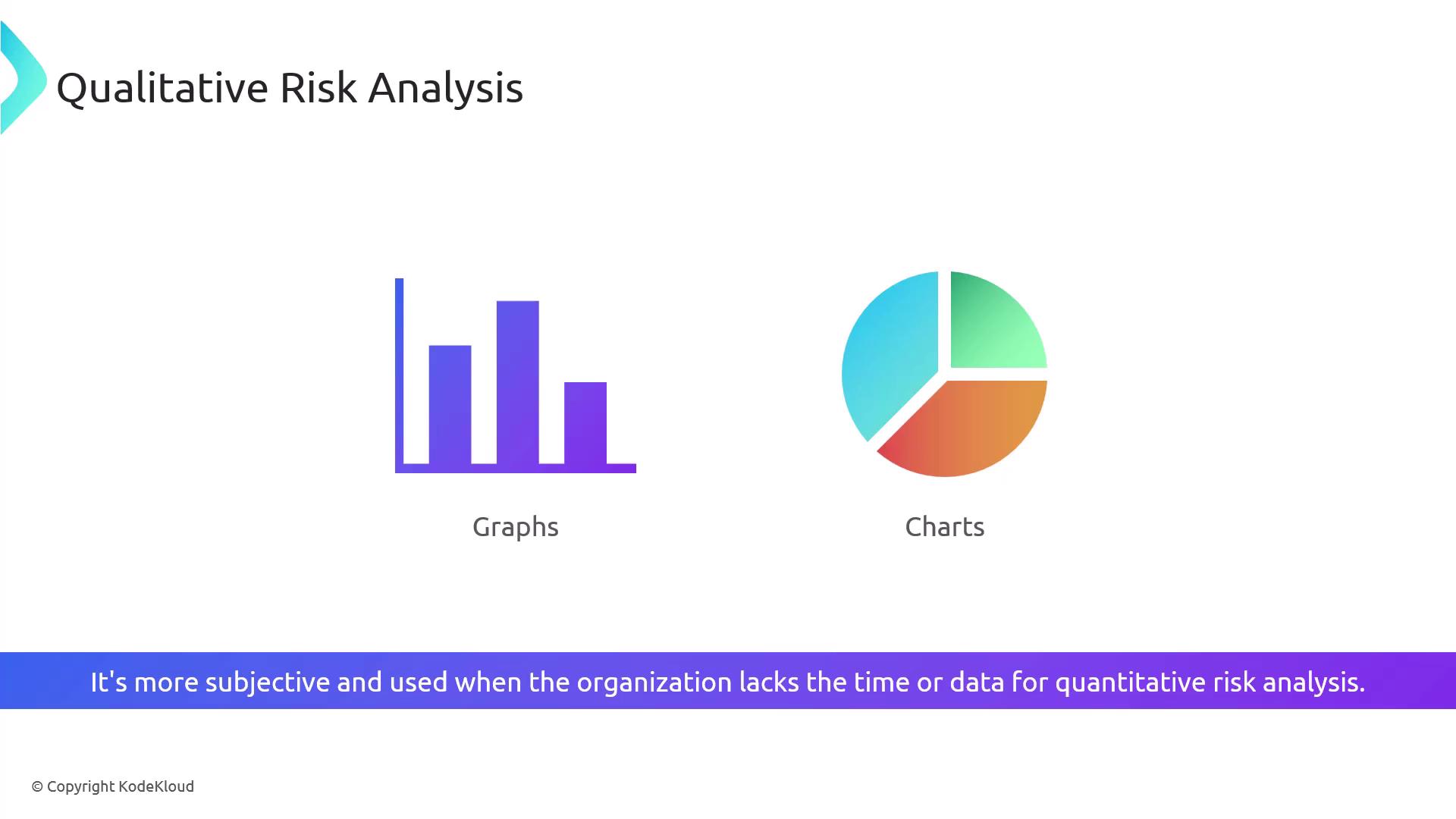 Qualitative Risk Analysis

Graphs

Charts

It's more subjective and used when the organization lacks the time or data for quantitative risk analysis.

© Copyright KodeKloud